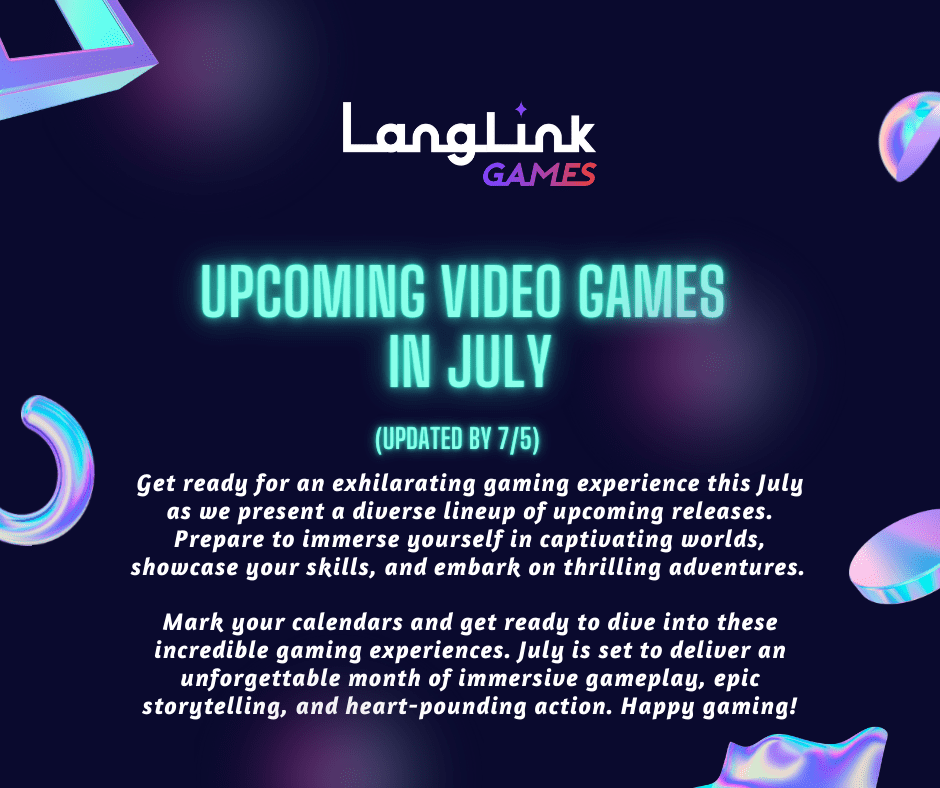 LangLink
GAMES

UPCOMING VIDEO GAMES IN JULY

(UPDATED BY 7/5)

Get ready for an exhilarating gaming experience this July as we present a diverse lineup of upcoming releases. Prepare to immerse yourself in captivating worlds, showcase your skills, and embark on thrilling adventures.

Mark your calendars and get ready to dive into these incredible gaming experiences. July is set to deliver an unforgettable month of immersive gameplay, epic storytelling, and heart-pounding action. Happy gaming!